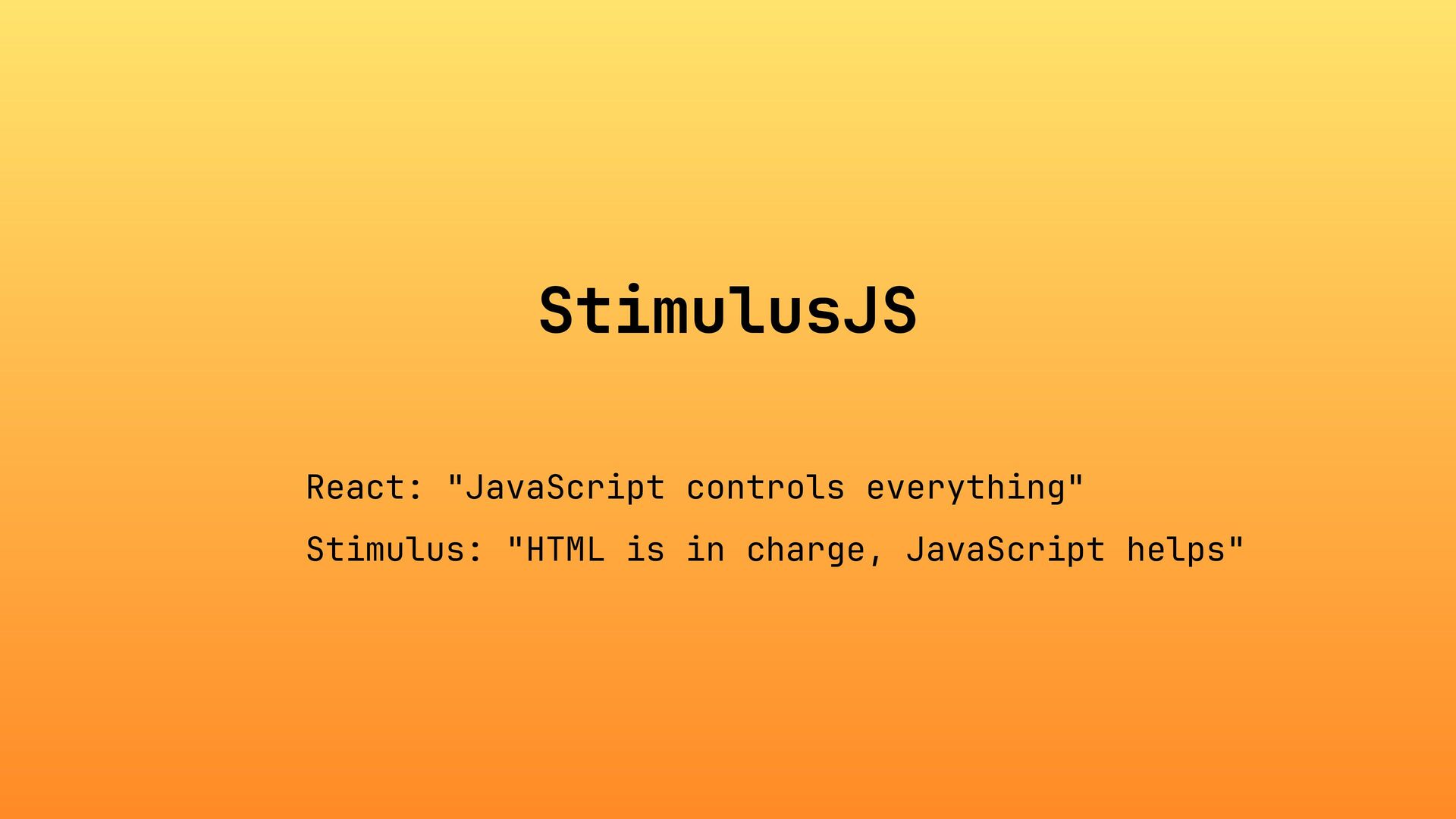 StimulusJS

React: "JavaScript controls everything"

Stimulus: "HTML is in charge, JavaScript helps"